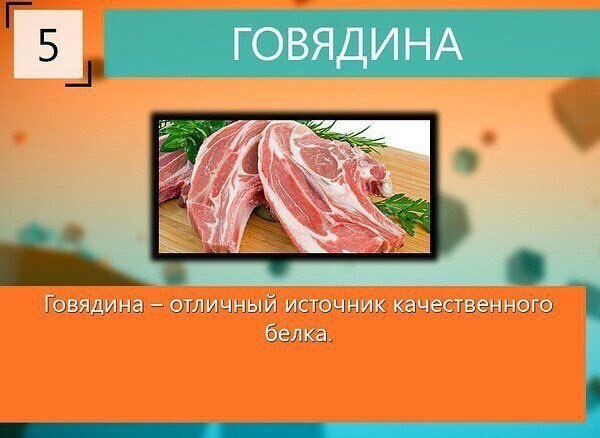 5

ГОВЯДИНА

Говядина – отличный источник качественного белка.